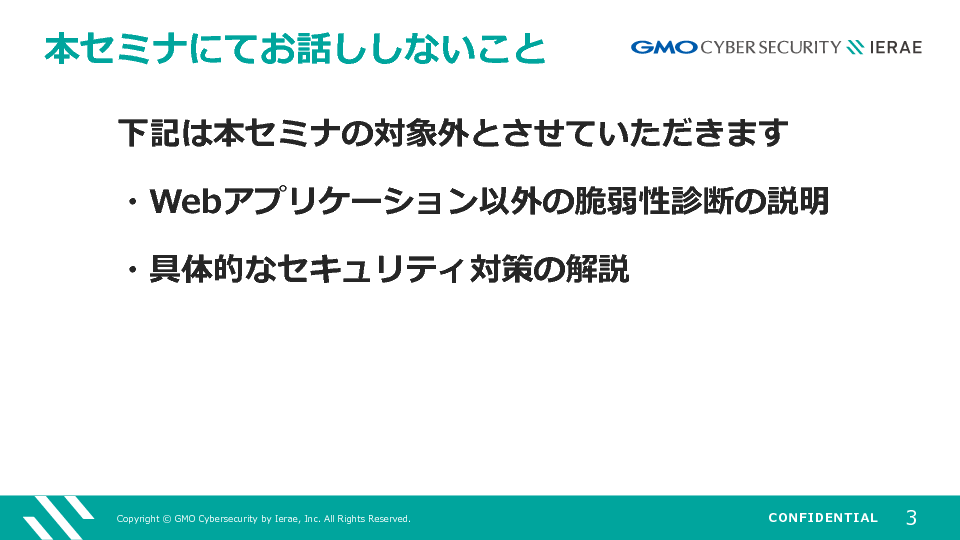 本セミナにてお話ししないこと

GMO CYBER SECURITY IERAE

下記は本セミナの対象外とさせていただきます

・Webアプリケーション以外の脆弱性診断の説明

・具体的なセキュリティ対策の解説

Copyright © GMO Cybersecurity by Ierae, Inc. All Rights Reserved.

CONFIDENTIAL

3